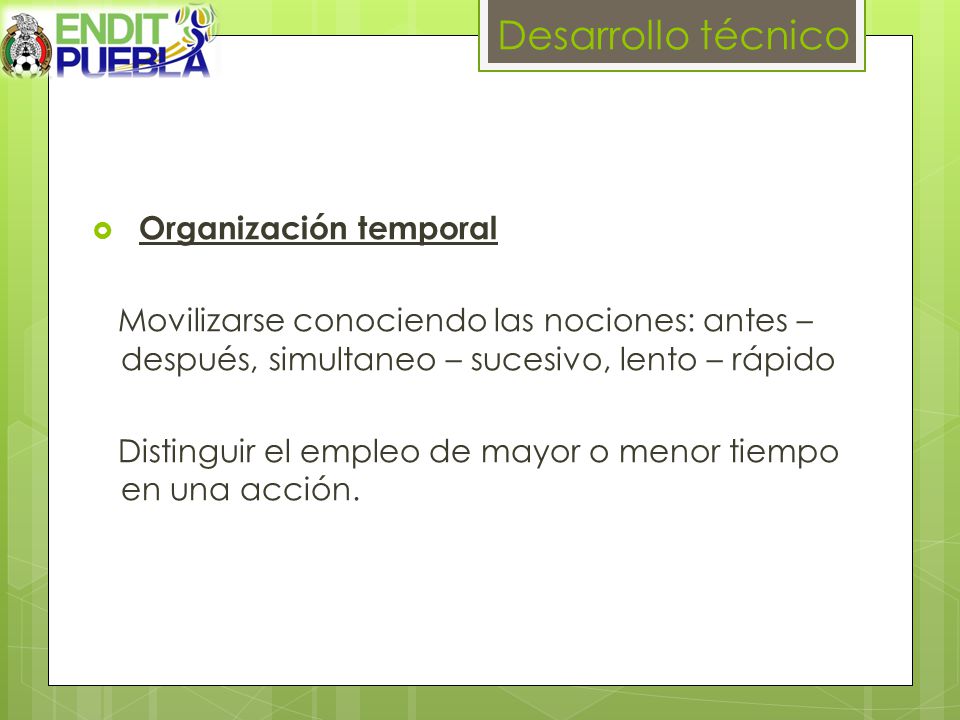 ENDIT PUEBLA

Desarrollo técnico

Organización temporal

Movilizarse conociendo las nociones: antes – después, simultaneo – sucesivo, lento – rápido

Distinguir el empleo de mayor o menor tiempo en una acción.